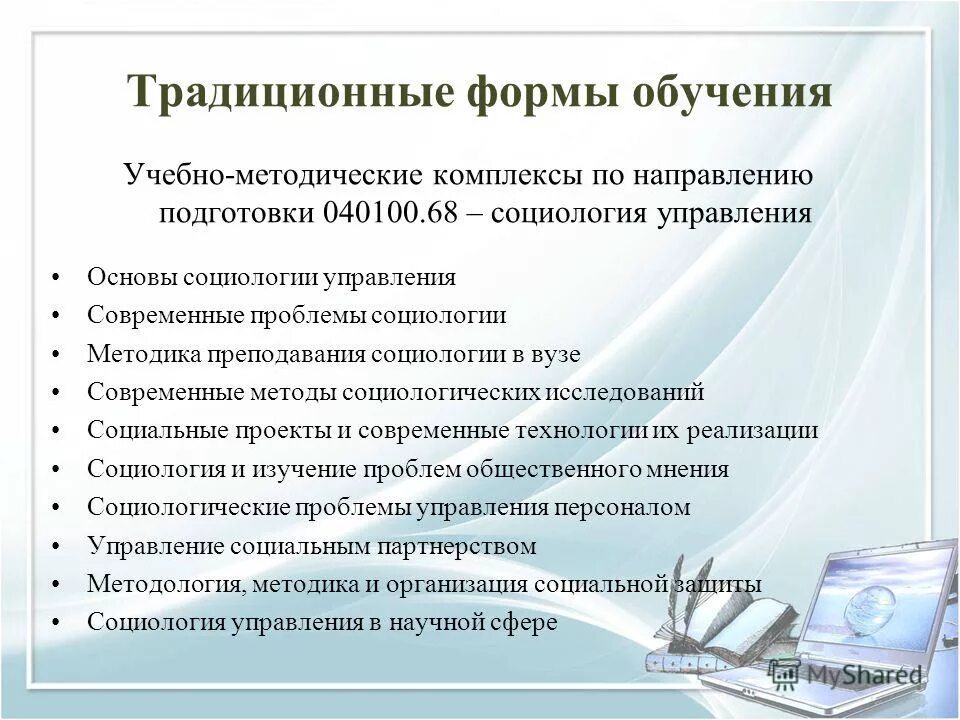 Традиционные формы обучения

Учебно-методические комплексы по направлению подготовки 040100.68 – социология управления

• Основы социологии управления
• Современные проблемы социологии
• Методика преподавания социологии в вузе
• Современные методы социологических исследований
• Социальные проекты и современные технологии их реализации
• Социология и изучение проблем общественного мнения
• Социологические проблемы управления персоналом
• Управление социальным партнерством
• Методология, методика и организация социальной защиты
• Социология управления в научной сфере

MyShared